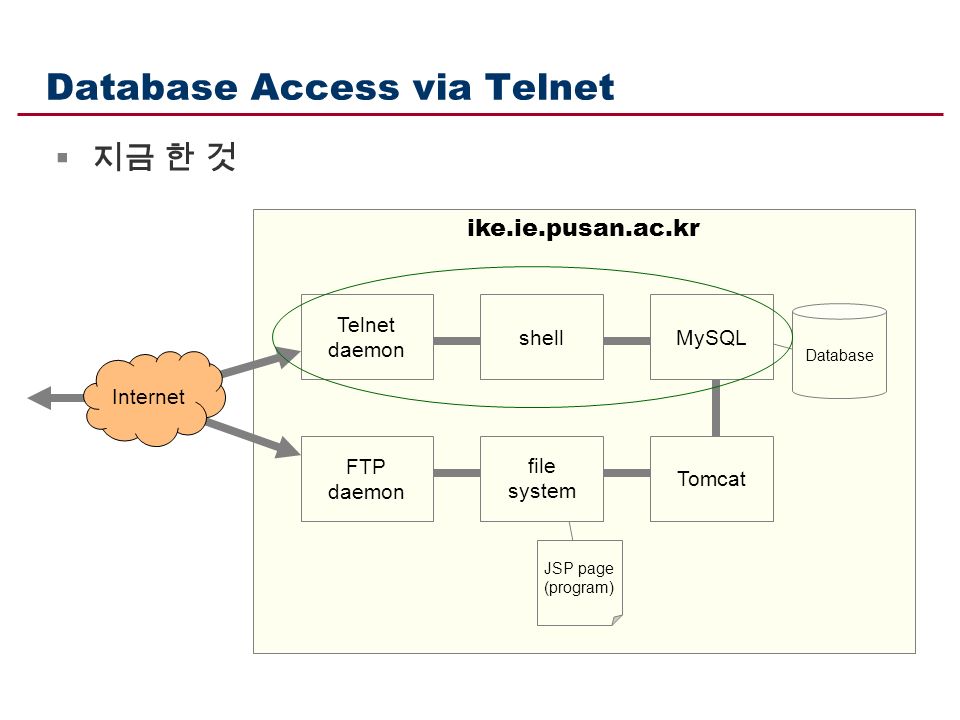 Database Access via Telnet

▪ 지금 한 것

ike.ie.pusan.ac.kr

Internet

Telnet daemon

shell

MySQL

Database

FTP daemon

file system

Tomcat

JSP page (program)